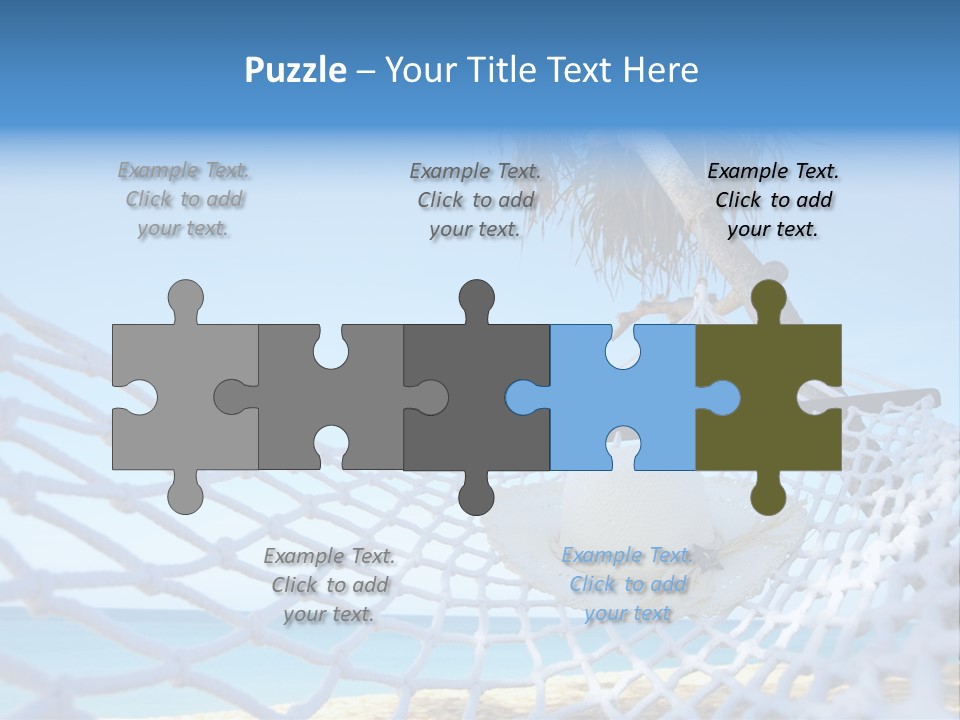 Puzzle – Your Title Text Here

Example Text. Click to add your text.

Example Text. Click to add your text.

Example Text. Click to add your text.

Example Text. Click to add your text.

Example Text. Click to add your text.